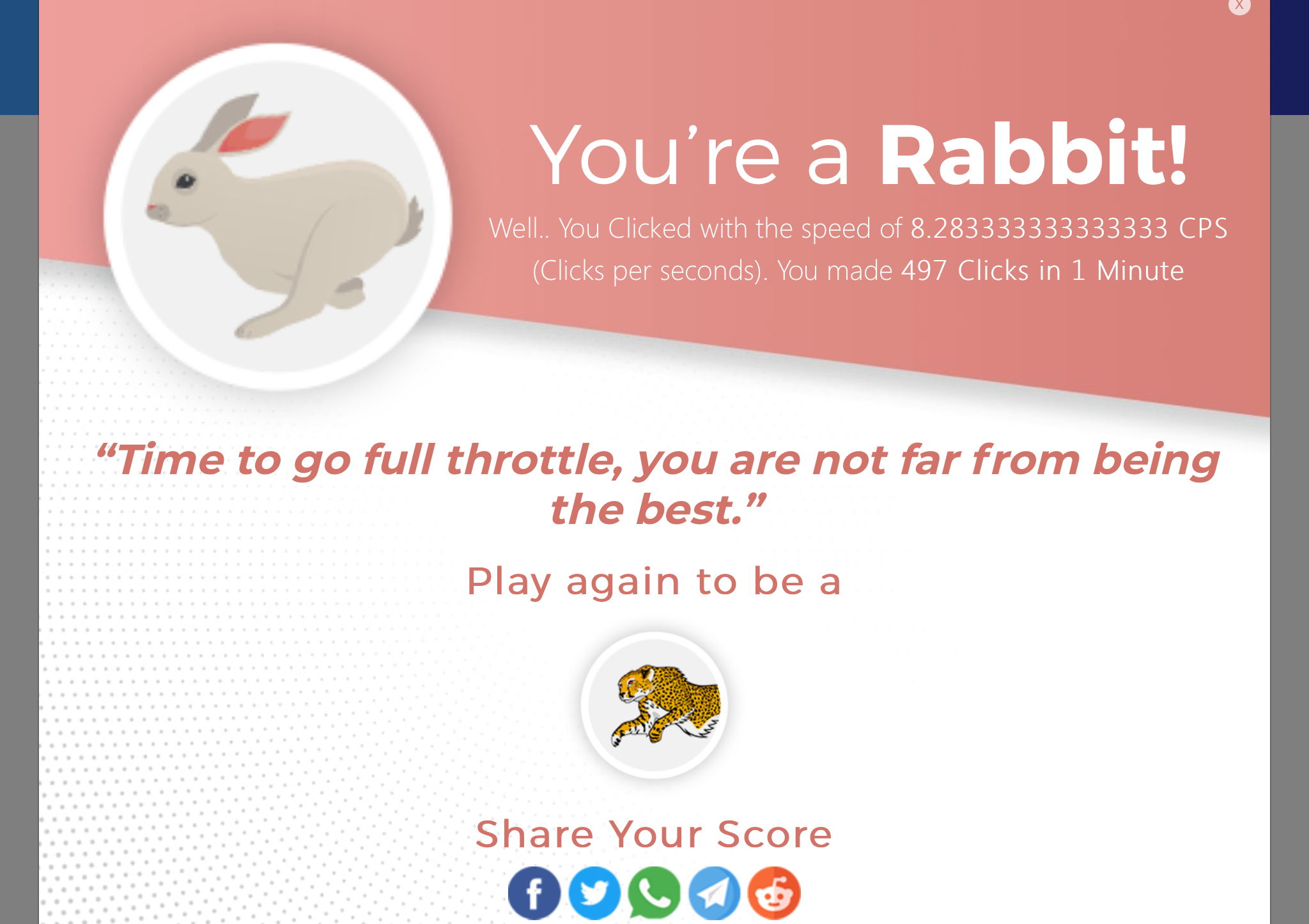 X

You're a Rabbit!

Well.. You Clicked with the speed of 8.283333333333333 CPS (Clicks per seconds). You made 497 Clicks in 1 Minute

"Time to go full throttle, you are not far from being the best."

Play again to be a

Share Your Score